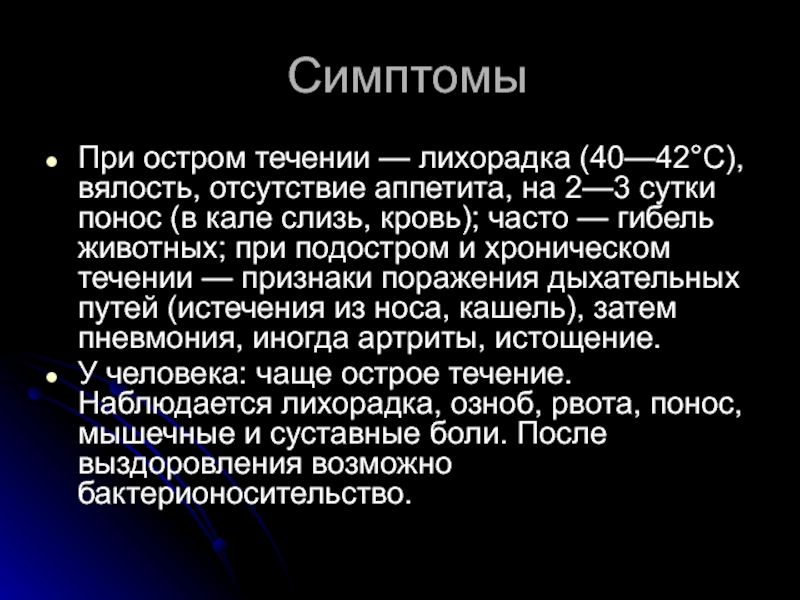 Симптомы

- При остром течении — лихорадка (40—42°С), вялость, отсутствие аппетита, на 2—3 сутки понос (в кале слизь, кровь); часто — гибель животных; при подостром и хроническом течении — признаки поражения дыхательных путей (истечения из носа, кашель), затем пневмония, иногда артриты, истощение.
- У человека: чаще острое течение. Наблюдается лихорадка, озноб, рвота, понос, мышечные и суставные боли. После выздоровления возможно бактерионосительство.